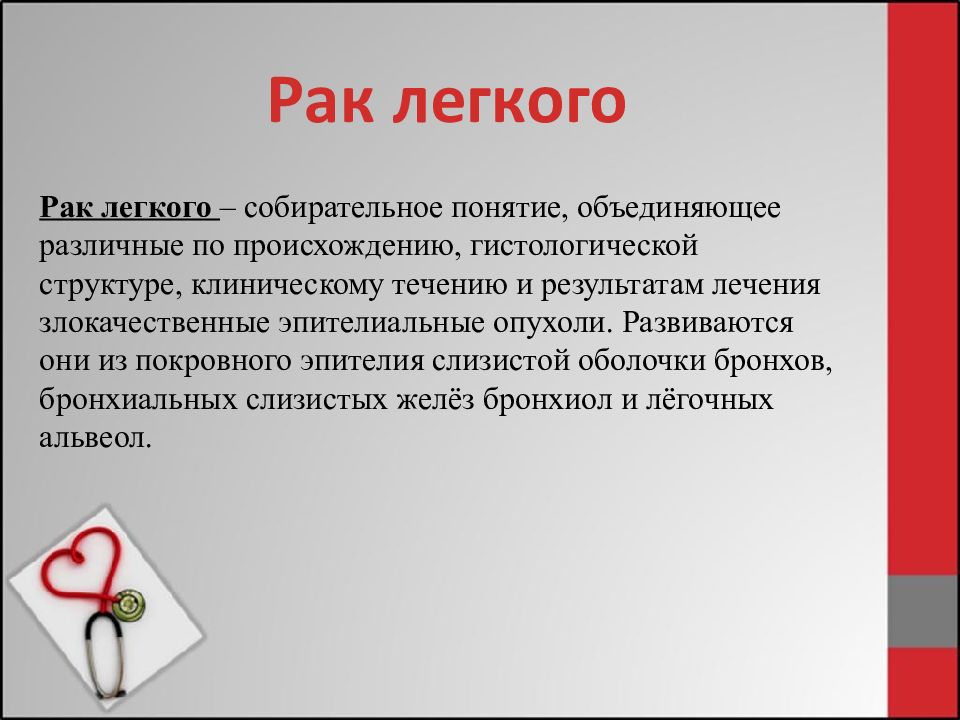 Рак легкого

Рак легкого – собирательное понятие, объединяющее различные по происхождению, гистологической структуре, клиническому течению и результатам лечения злокачественные эпителиальные опухоли. Развиваются они из покровного эпителия слизистой оболочки бронхов, бронхиальных слизистых желёз бронхиол и лёгочных альвеол.